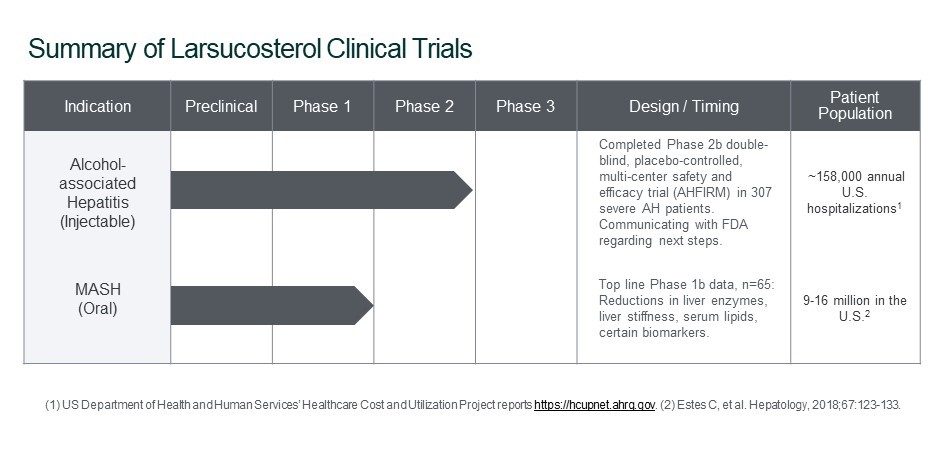 Summary of Larsucosterol Clinical Trials

| Indication | Preclinical | Phase 1 | Phase 2 | Phase 3 | Design / Timing | Patient Population |
|---|---|---|---|---|---|---|
| Alcohol-associated Hepatitis (Injectable) | | | | | Completed Phase 2b double-blind, placebo-controlled, multi-center safety and efficacy trial (AHFIRM) in 307 severe AH patients. Communicating with FDA regarding next steps. | ~158,000 annual U.S. hospitalizations$^1$ |
| MASH (Oral) | | | | | Top line Phase 1b data, n=65: Reductions in liver enzymes, liver stiffness, serum lipids, certain biomarkers. | 9-16 million in the U.S.$^2$ |

(1) US Department of Health and Human Services' Healthcare Cost and Utilization Project reports https://hcupnet.ahrq.gov. (2) Estes C, et al. Hepatology, 2018;67:123-133.